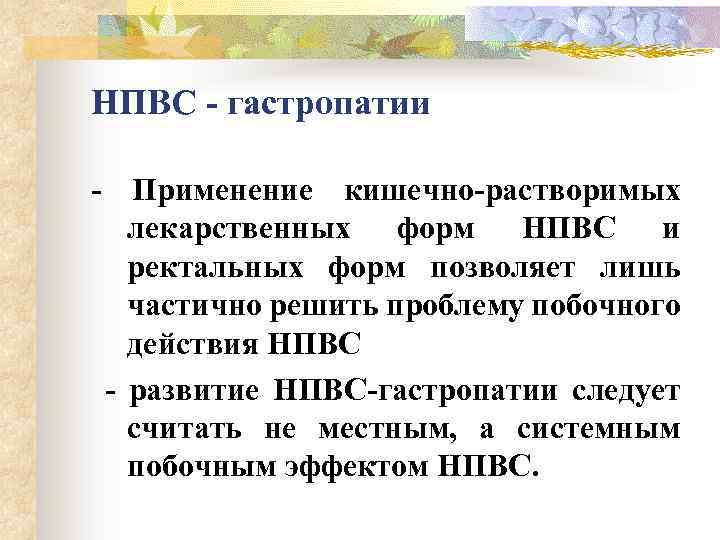 НПВС - гастропатии

- Применение кишечно-растворимых лекарственных форм НПВС и ректальных форм позволяет лишь частично решить проблему побочного действия НПВС

- развитие НПВС-гастропатии следует считать не местным, а системным побочным эффектом НПВС.